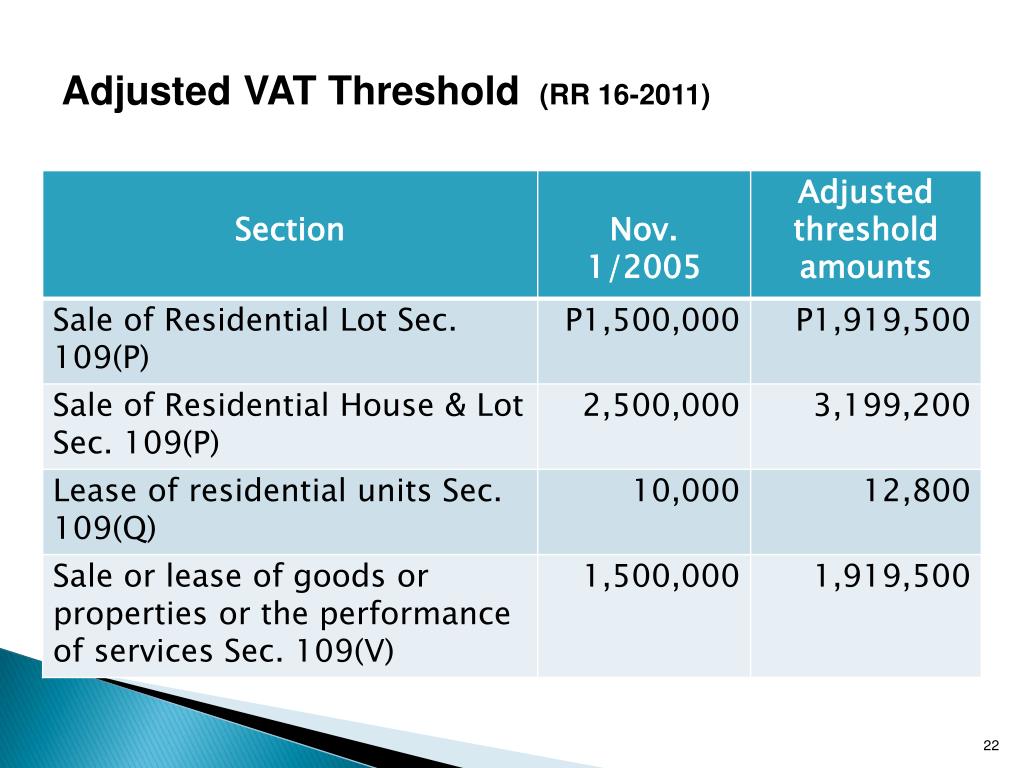 Adjusted VAT Threshold (RR 16-2011)

| Section | Nov. 1/2005 | Adjusted threshold amounts |
|---|---|---|
| Sale of Residential Lot Sec. 109(P) | P1,500,000 | P1,919,500 |
| Sale of Residential House & Lot Sec. 109(P) | 2,500,000 | 3,199,200 |
| Lease of residential units Sec. 109(Q) | 10,000 | 12,800 |
| Sale or lease of goods or properties or the performance of services Sec. 109(V) | 1,500,000 | 1,919,500 |

22